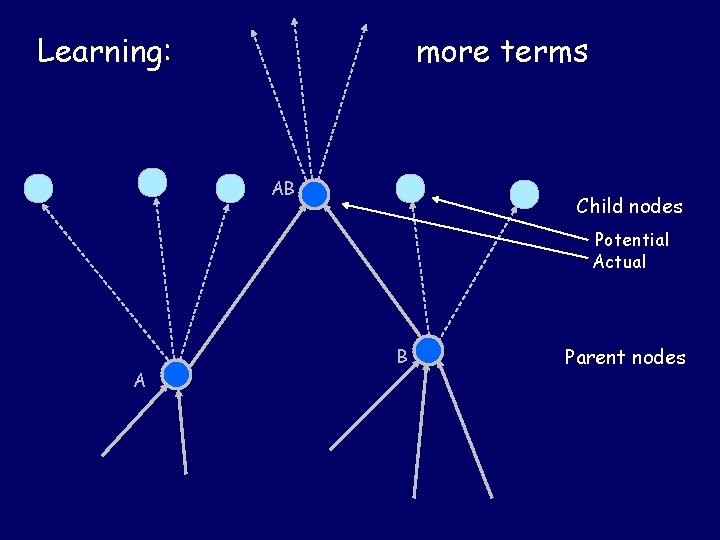 Learning: more terms

AB

Child nodes

Potential
Actual

B

Parent nodes

A